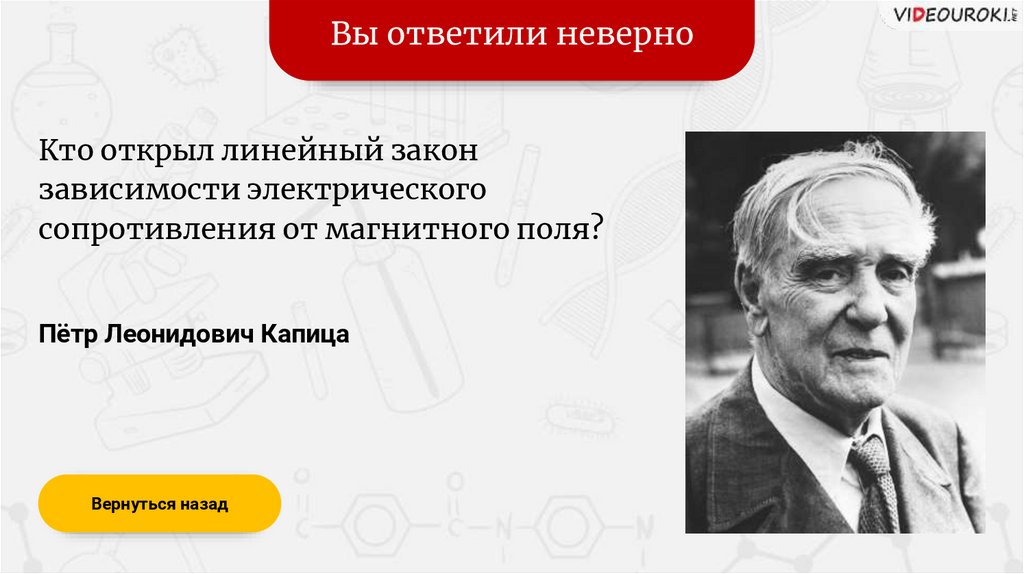 Вы ответили неверно

VIDEOUROKI.NET

Кто открыл линейный закон зависимости электрического сопротивления от магнитного поля?

Пётр Леонидович Капица

Вернуться назад